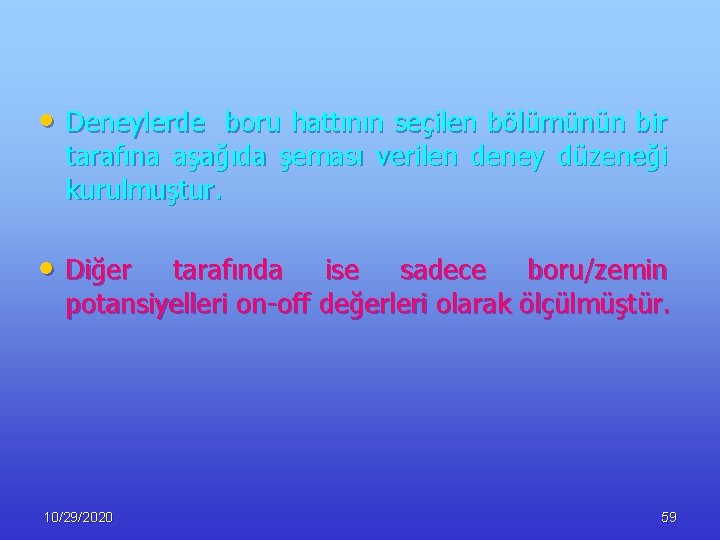 • Deneylerde boru hattının seçilen bölümünün bir tarafına aşağıda şeması verilen deney düzeneği kurulmuştur.

• Diğer tarafında ise sadece boru/zemin potansiyelleri on-off değerleri olarak ölçülmüştür.

10/29/2020

59